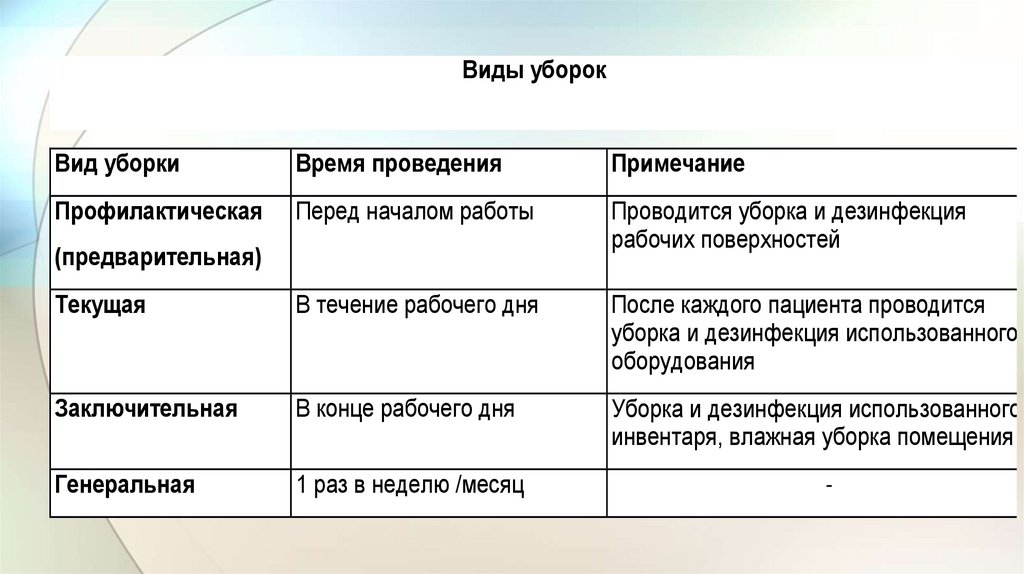 Виды уборок

| Вид уборки | Время проведения | Примечание |
|---|---|---|
| Профилактическая (предварительная) | Перед началом работы | Проводится уборка и дезинфекция рабочих поверхностей |
| Текущая | В течение рабочего дня | После каждого пациента проводится уборка и дезинфекция использованного оборудования |
| Заключительная | В конце рабочего дня | Уборка и дезинфекция использованного инвентаря, влажная уборка помещения |
| Генеральная | 1 раз в неделю /месяц | - |